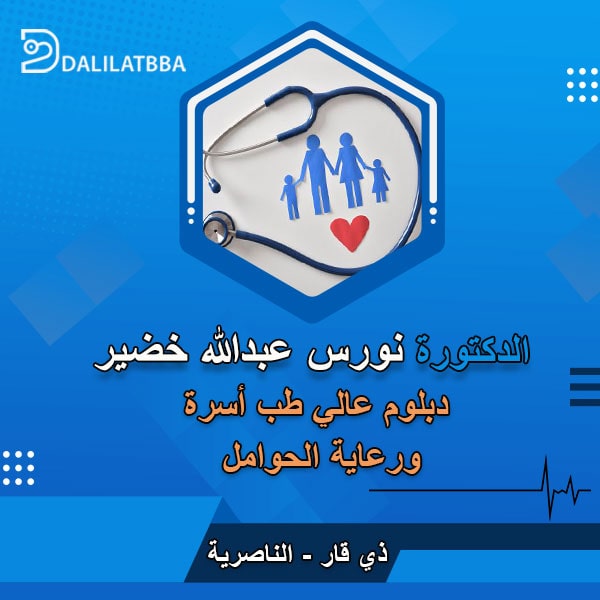 DALILATBBA

الدكتورة نورس عبدالله خضير
دبلوم عالي طب أسرة
ورعاية الحوامل

ذي قار - الناصرية